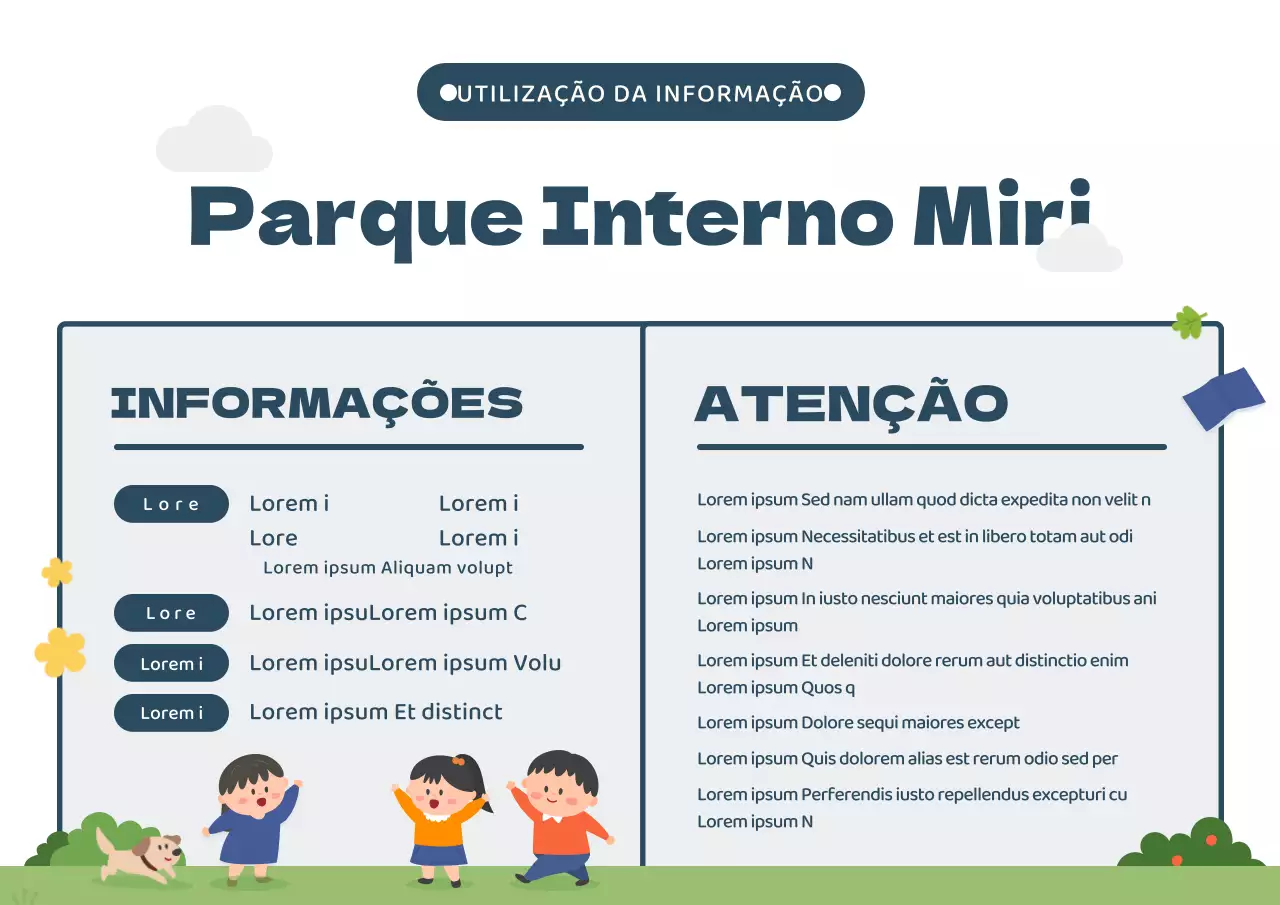 UTILIZAÇÃO DA INFORMAÇÃO

Parque Interno Miri

INFORMAÇÕES

Lore
Lorem i
Lorem i
Lore
Lorem i
Lorem ipsum Aliquam volupt

Lore
Lorem ipsuLorem ipsum C

Lorem i
Lorem ipsuLorem ipsum Volu

Lorem i
Lorem ipsum Et distinct

ATENÇÃO

Lorem ipsum Sed nam ullam quod dicta expedita non velit n

Lorem ipsum Necessitatibus et est in libero totam aut odi Lorem ipsum N

Lorem ipsum In iusto nesciunt maiores quia voluptatibus ani Lorem ipsum

Lorem ipsum Et deleniti dolore rerum aut distinctio enim Lorem ipsum Quos q

Lorem ipsum Dolore sequi maiores except

Lorem ipsum Quis dolorem alias est rerum odio sed per

Lorem ipsum Perferendis iusto repellendus excepturi cu Lorem ipsum N